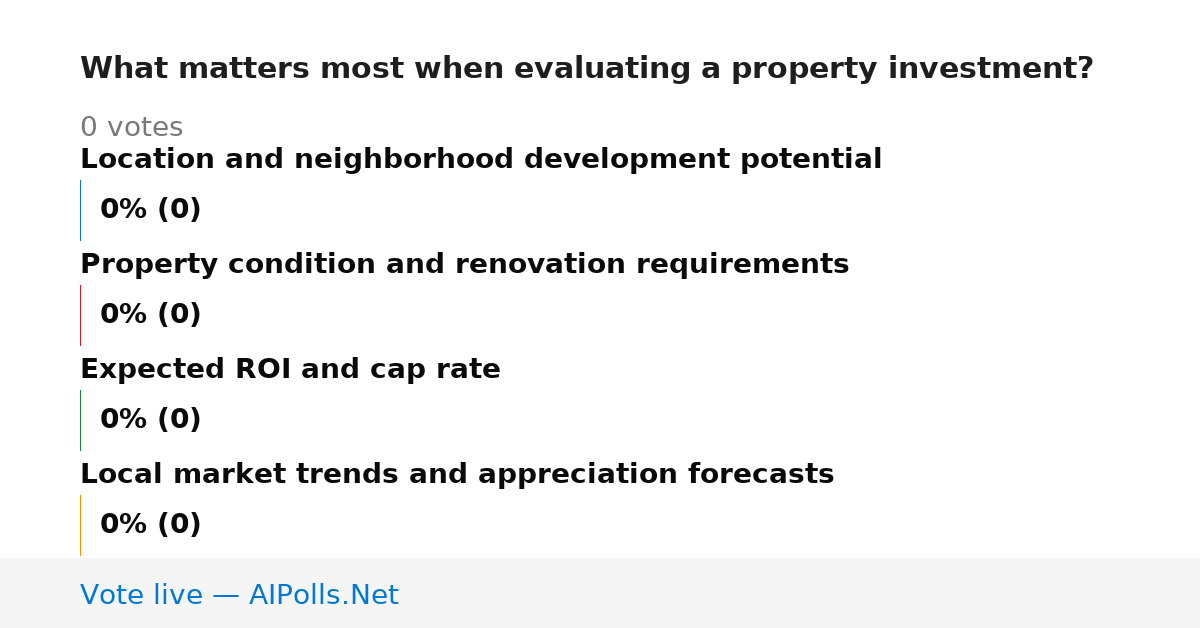 What matters most when evaluating a property investment?

0 votes

Location and neighborhood development potential

0% (0)

Property condition and renovation requirements

0% (0)

Expected ROI and cap rate

0% (0)

Local market trends and appreciation forecasts

0% (0)

Vote live — AIPolls.Net